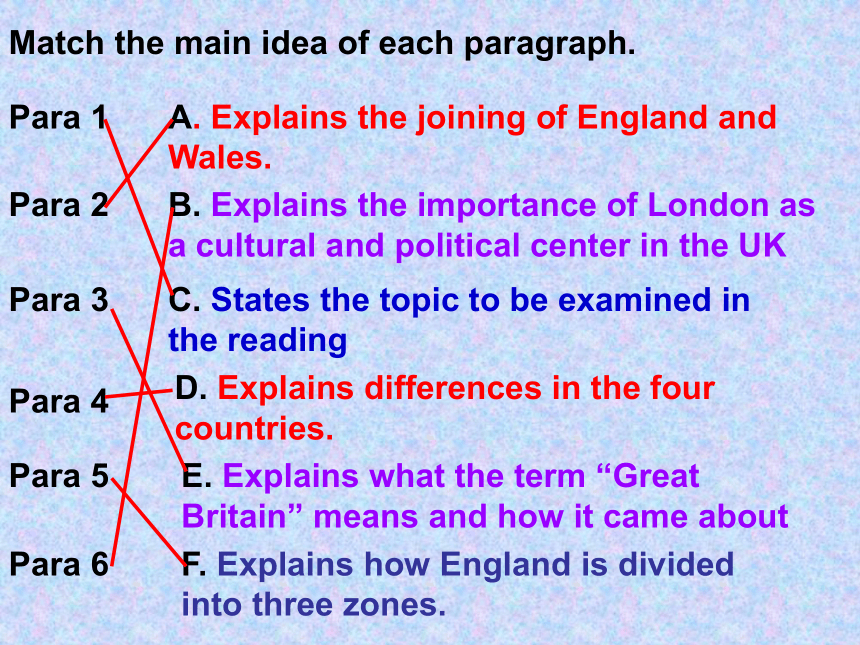 Match the main idea of each paragraph.

Para 1
Para 2
Para 3
Para 4
Para 5
Para 6

A. Explains the joining of England and Wales.
B. Explains the importance of London as a cultural and political center in the UK
C. States the topic to be examined in the reading
D. Explains differences in the four countries.
E. Explains what the term “Great Britain” means and how it came about
F. Explains how England is divided into three zones.